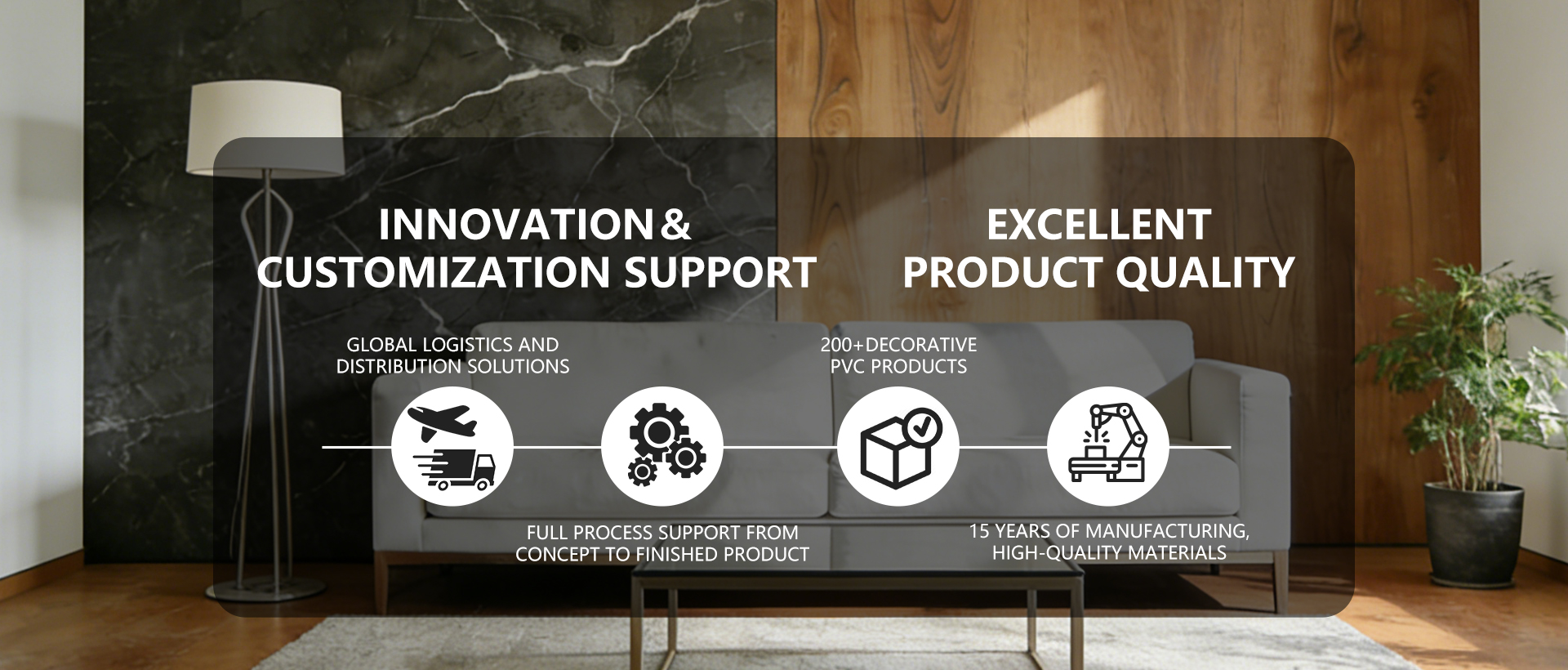 INNOVATION & CUSTOMIZATION SUPPORT

EXCELLENT PRODUCT QUALITY

GLOBAL LOGISTICS AND DISTRIBUTION SOLUTIONS

200+DECORATIVE PVC PRODUCTS

FULL PROCESS SUPPORT FROM CONCEPT TO FINISHED PRODUCT

15 YEARS OF MANUFACTURING, HIGH-QUALITY MATERIALS